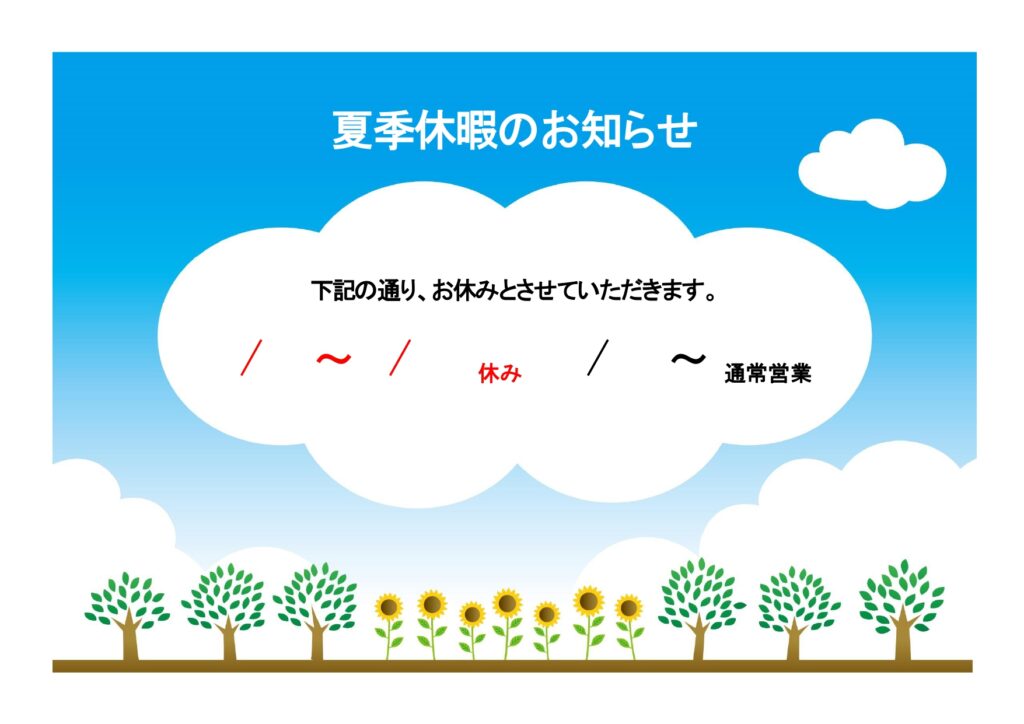 夏季休暇のお知らせ

下記の通り、お休みとさせていただきます。

／　～　／　休み　／　～　通常営業